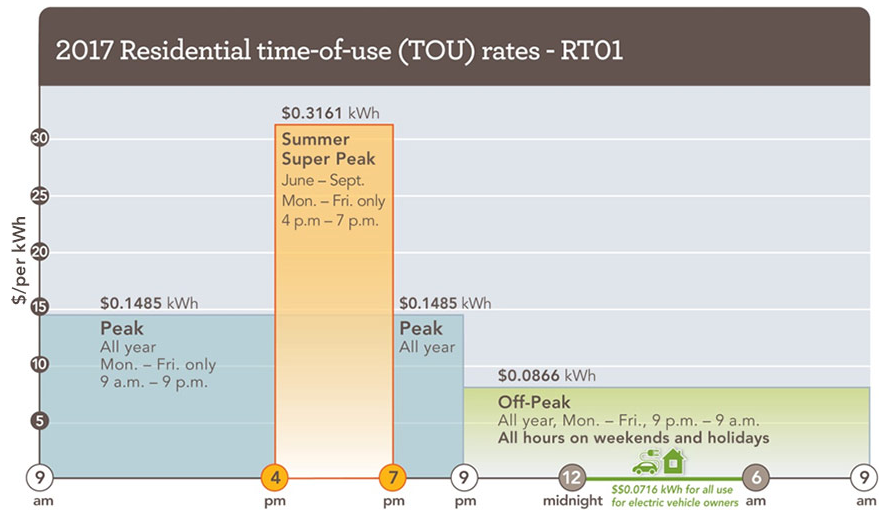 2017 Residential time-of-use (TOU) rates - RT01

$/per kWh

30
25
20
15
10
5

$0.3161 kWh
Summer Super Peak
June – Sept.
Mon. – Fri. only
4 p.m – 7 p.m.

$0.1485 kWh
Peak
All year
Mon. – Fri. only
9 a.m. – 9 p.m.

$0.1485 kWh
Peak
All year

$0.0866 kWh
Off-Peak
All year, Mon. – Fri., 9 p.m. – 9 a.m.
All hours on weekends and holidays

9 am
4 pm
7 pm
9 pm
12 midnight
$$0.0716 kWh for all use for electric vehicle owners
6 am
9 am